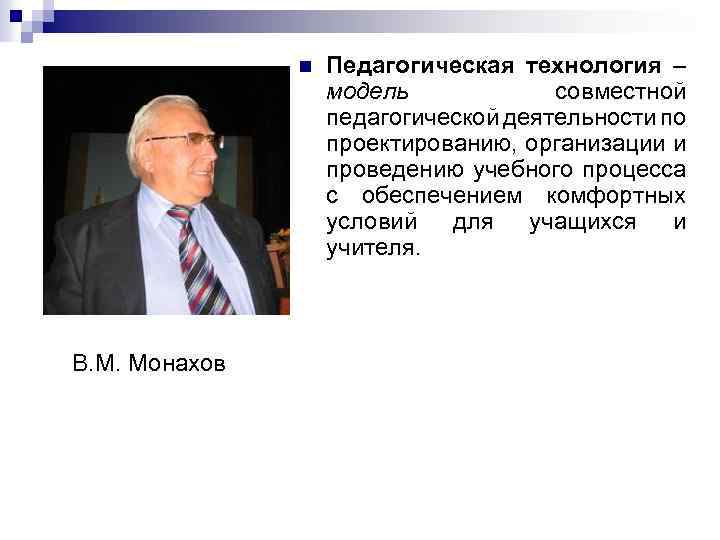 Педагогическая технология – модель совместной педагогической деятельности по проектированию, организации и проведению учебного процесса с обеспечением комфортных условий для учащихся и учителя.

В.М. Монахов